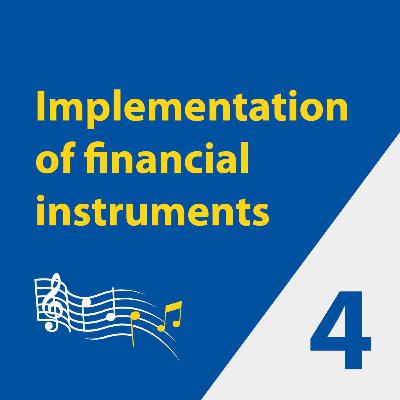 Implementation of financial instruments

4